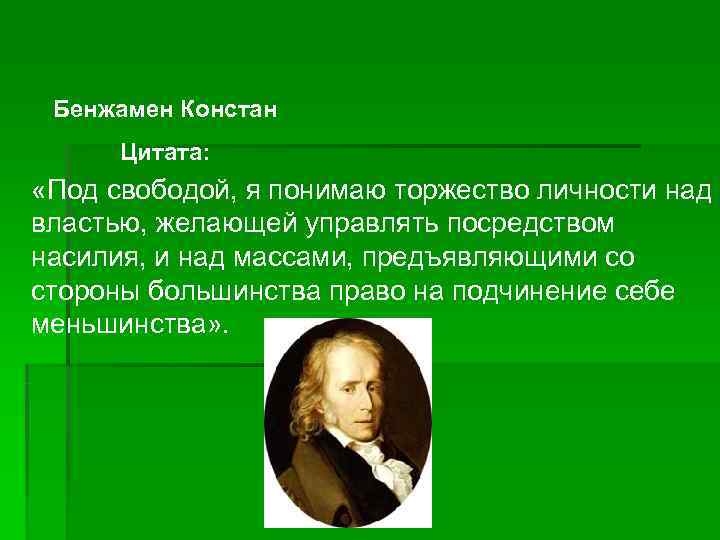 Бенжамен Констан

Цитата:

«Под свободой, я понимаю торжество личности над властью, желающей управлять посредством насилия, и над массами, предъявляющими со стороны большинства право на подчинение себе меньшинства».